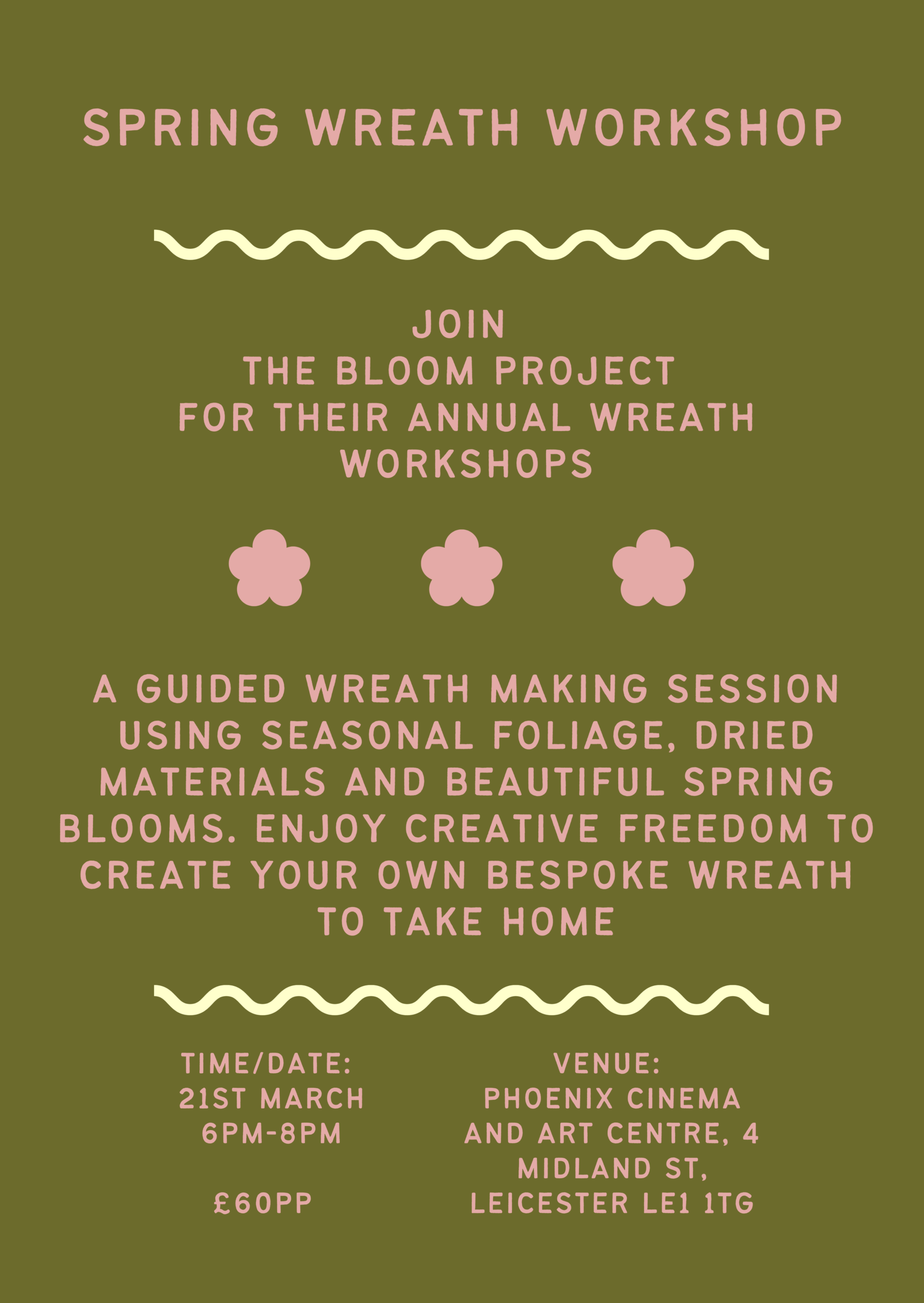 SPRING WREATH WORKSHOP

JOIN
THE BLOOM PROJECT
FOR THEIR ANNUAL WREATH WORKSHOPS

A GUIDED WREATH MAKING SESSION USING SEASONAL FOLIAGE, DRIED MATERIALS AND BEAUTIFUL SPRING BLOOMS. ENJOY CREATIVE FREEDOM TO CREATE YOUR OWN BESPOKE WREATH TO TAKE HOME

TIME/DATE:
21ST MARCH
6PM-8PM

£60PP

VENUE:
PHOENIX CINEMA AND ART CENTRE, 4 MIDLAND ST, LEICESTER LE1 1TG